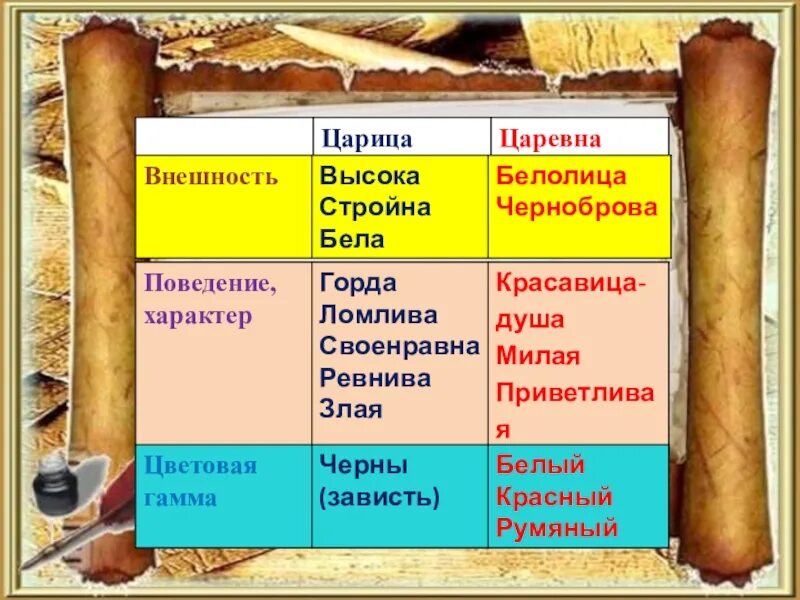 | | Царица | Царевна |
|---|---|---|
| Внешность | Высока Стройна Бела | Белолица Черноброва |
| Поведение, характер | Горда Ломлива Своенравна Ревнива Злая | Красавица-душа Милая Приветливая |
| Цветовая гамма | Черны (зависть) | Белый Красный Румяный |